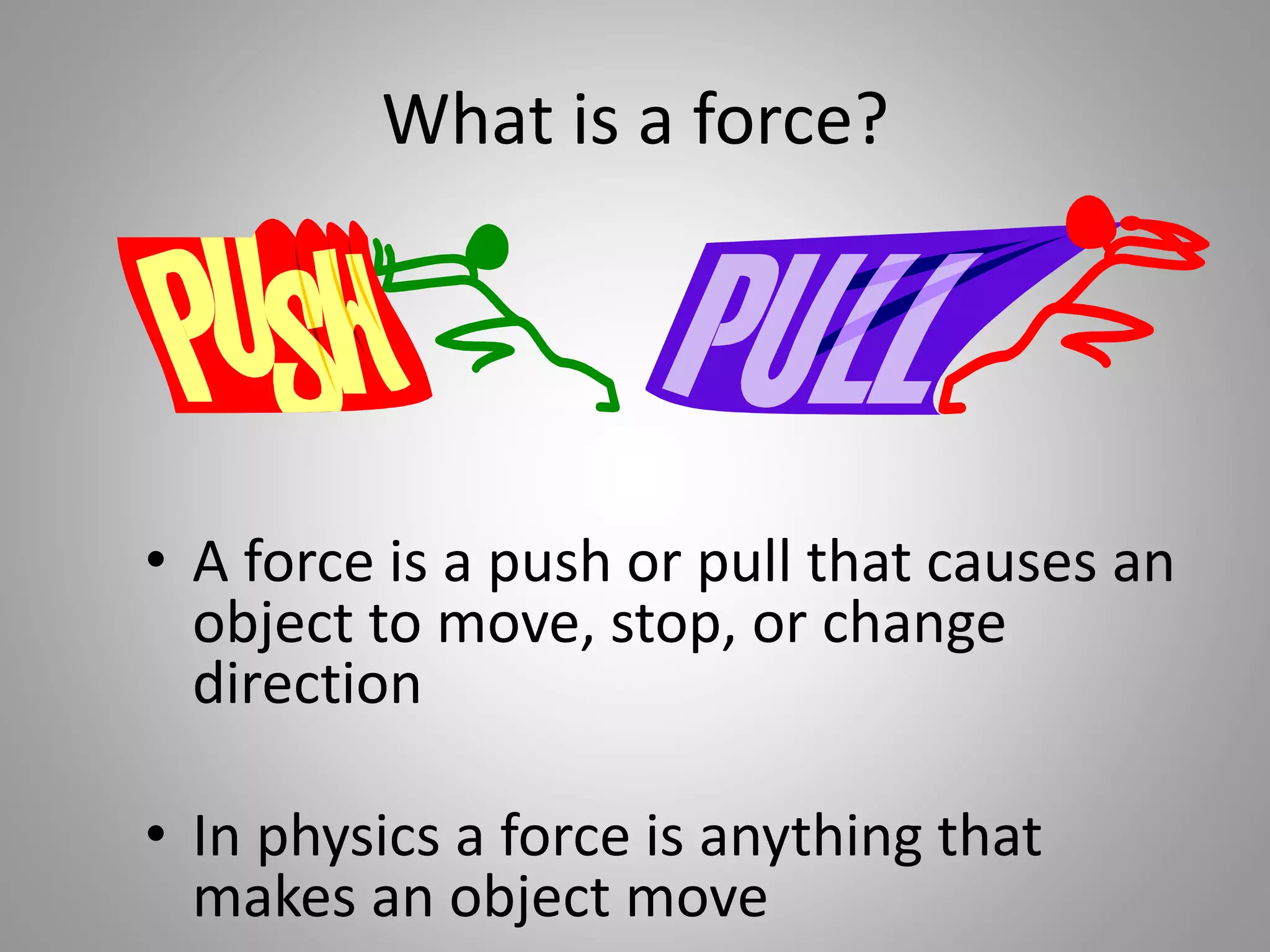 What is a force?

PUSH

PULL

• A force is a push or pull that causes an object to move, stop, or change direction

• In physics a force is anything that makes an object move